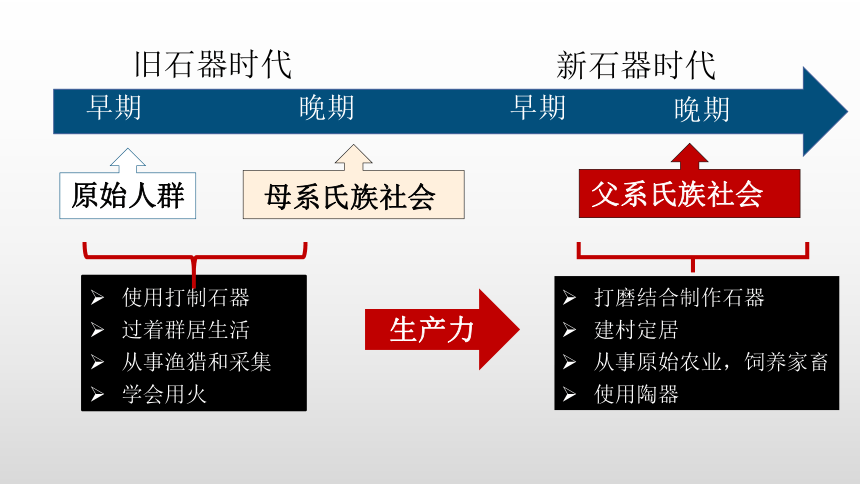 旧石器时代

新石器时代

早期　晚期　早期　晚期

原始人群

母系氏族社会

父系氏族社会

➢ 使用打制石器
➢ 过着群居生活
➢ 从事渔猎和采集
➢ 学会用火

生产力

➢ 打磨结合制作石器
➢ 建村定居
➢ 从事原始农业，饲养家畜
➢ 使用陶器